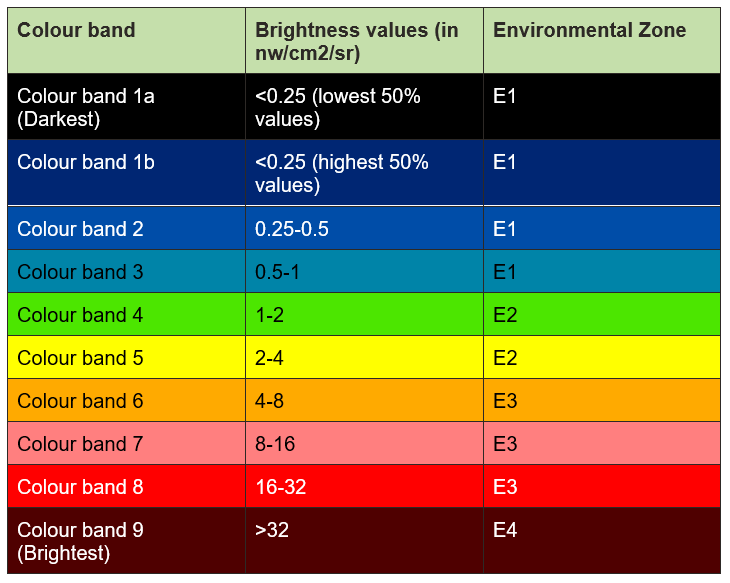 | Colour band | Brightness values (in nw/cm2/sr) | Environmental Zone |
|---|---|---|
| Colour band 1a (Darkest) | <0.25 (lowest 50% values) | E1 |
| Colour band 1b | <0.25 (highest 50% values) | E1 |
| Colour band 2 | 0.25-0.5 | E1 |
| Colour band 3 | 0.5-1 | E1 |
| Colour band 4 | 1-2 | E2 |
| Colour band 5 | 2-4 | E2 |
| Colour band 6 | 4-8 | E3 |
| Colour band 7 | 8-16 | E3 |
| Colour band 8 | 16-32 | E3 |
| Colour band 9 (Brightest) | >32 | E4 |